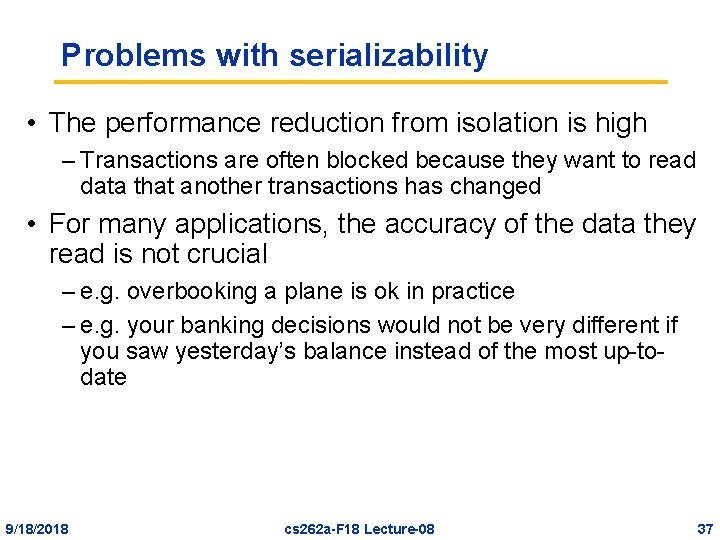 Problems with serializability

• The performance reduction from isolation is high
– Transactions are often blocked because they want to read data that another transactions has changed

• For many applications, the accuracy of the data they read is not crucial
– e.g. overbooking a plane is ok in practice
– e.g. your banking decisions would not be very different if you saw yesterday's balance instead of the most up-to-date

9/18/2018 cs262a-F18 Lecture-08 37